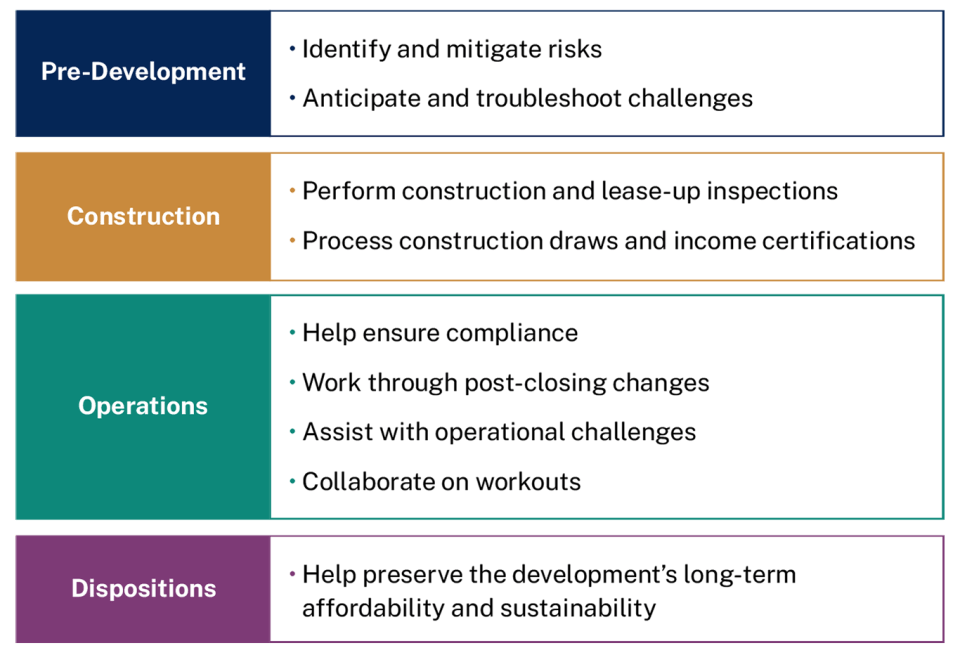 Pre-Development
• Identify and mitigate risks
• Anticipate and troubleshoot challenges

Construction
• Perform construction and lease-up inspections
• Process construction draws and income certifications

Operations
• Help ensure compliance
• Work through post-closing changes
• Assist with operational challenges
• Collaborate on workouts

Dispositions
• Help preserve the development's long-term affordability and sustainability